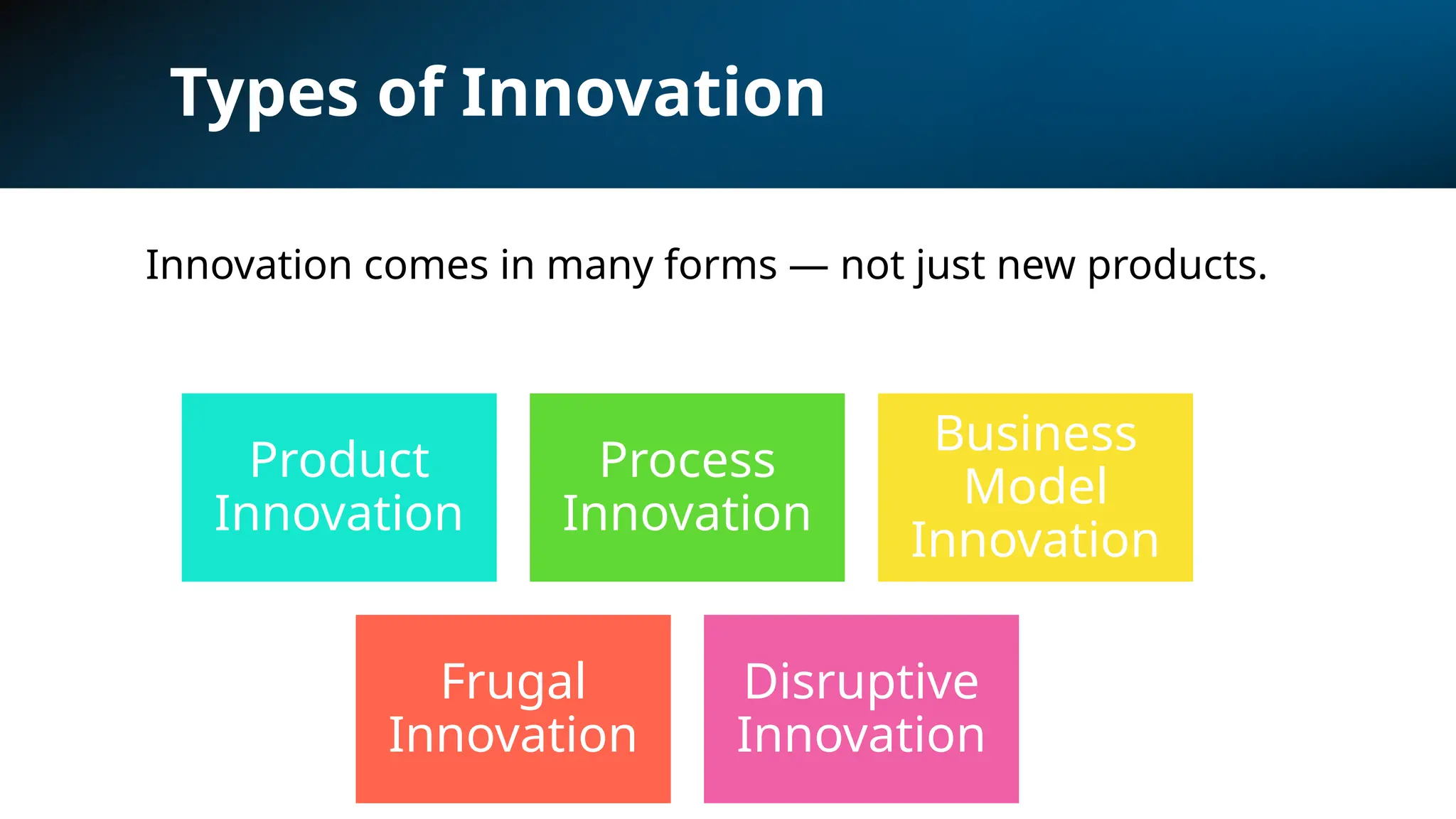 Types of Innovation

Innovation comes in many forms — not just new products.

Product Innovation

Process Innovation

Business Model Innovation

Frugal Innovation

Disruptive Innovation